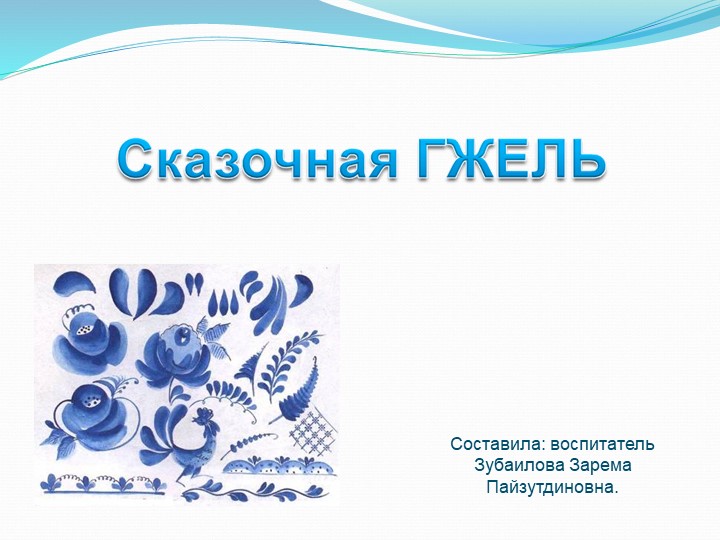 Сказочная ГЖЕЛЬ

Составила: воспитатель Зубаилова Зарема Пайзутдиновна.